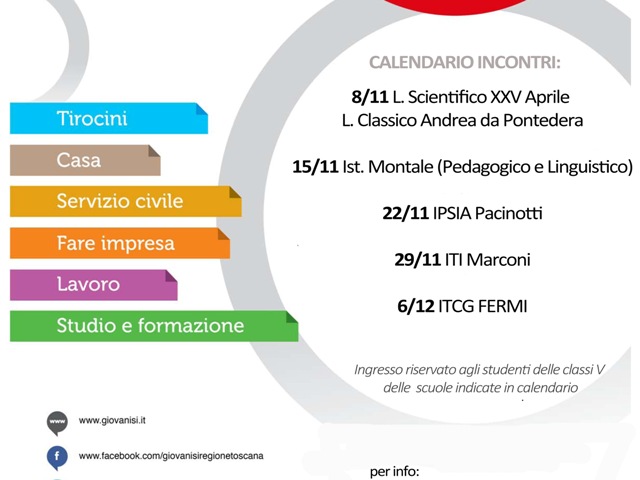 Tirocini

Casa

Servizio civile

Fare impresa

Lavoro

Studio e formazione

CALENDARIO INCONTRI:

8/11 L. Scientifico XXV Aprile
L. Classico Andrea da Pontedera

15/11 Ist. Montale (Pedagogico e Linguistico)

22/11 IPSIA Pacinotti

29/11 ITI Marconi

6/12 ITCG FERMI

Ingresso riservato agli studenti delle classi V delle scuole indicate in calendario

www

www.giovanisi.it

f

www.facebook.com/giovanisiregionetoscana

per info: